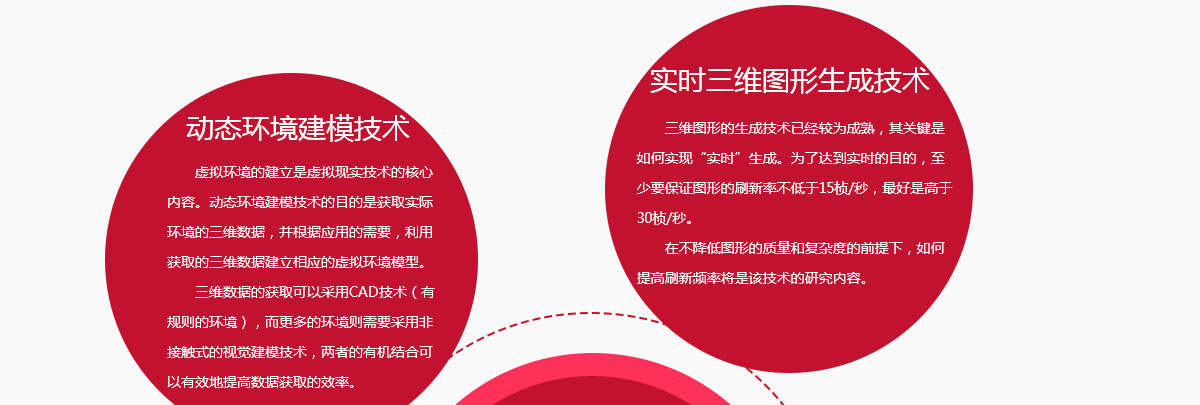 动态环境建模技术

虚拟环境的建立是虚拟现实技术的核心内容。动态环境建模技术的目的是获取实际环境的三维数据，并根据应用的需要，利用获取的三维数据建立相应的虚拟环境模型。

三维数据的获取可以采用CAD技术（有规则的环境），而更多的环境则需要采用非接触式的视觉建模技术，两者的有机结合可以有效地提高数据获取的效率。

实时三维图形生成技术

三维图形的生成技术已经较为成熟，其关键是如何实现“实时”生成。为了达到实时的目的，至少要保证图形的刷新率不低于15桢/秒，最好是高于30桢/秒。

在不降低图形的质量和复杂度的前提下，如何提高刷新频率将是该技术的研究内容。